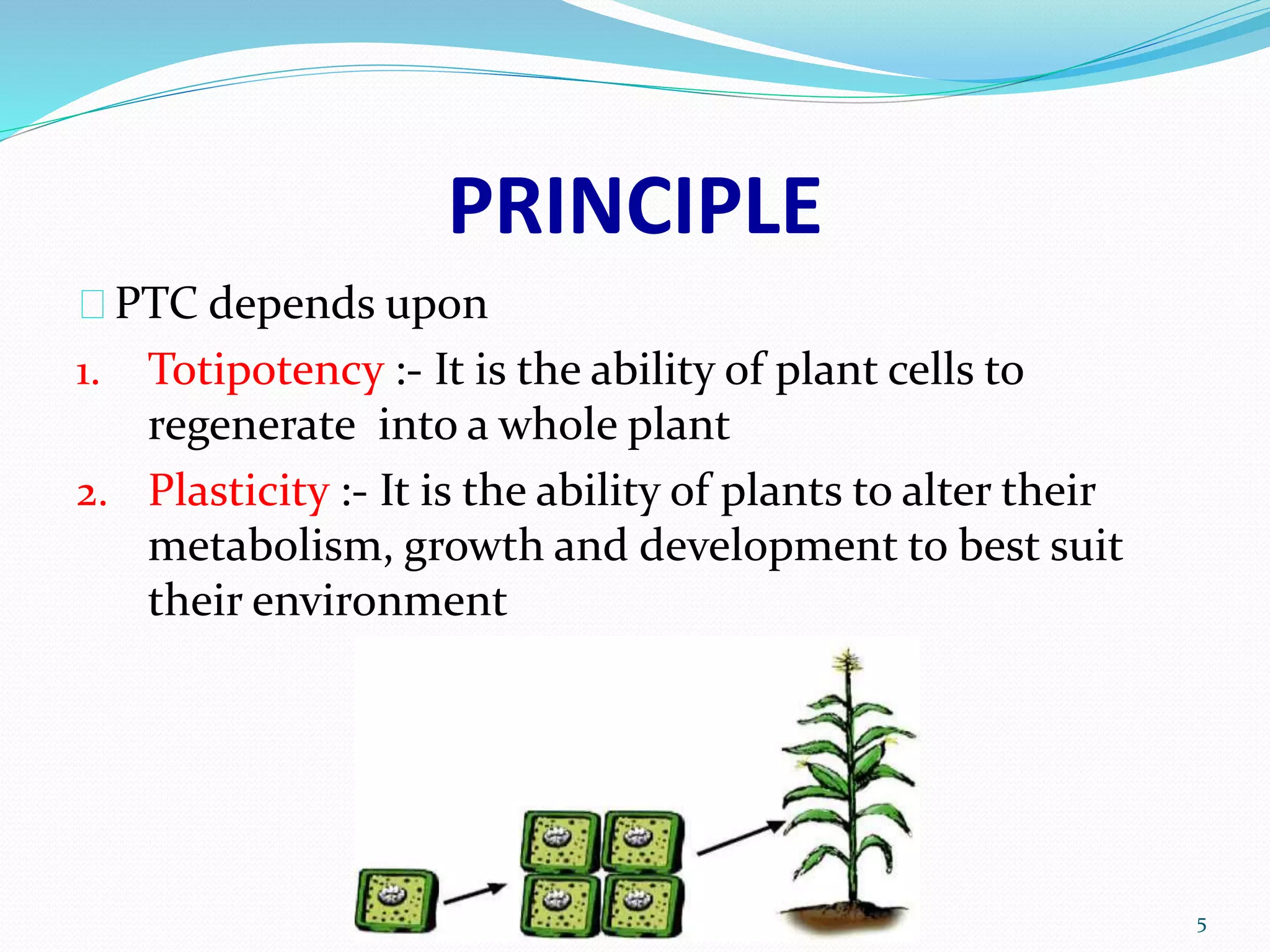 PRINCIPLE

PTC depends upon

1. Totipotency :- It is the ability of plant cells to regenerate into a whole plant

2. Plasticity :- It is the ability of plants to alter their metabolism, growth and development to best suit their environment

5